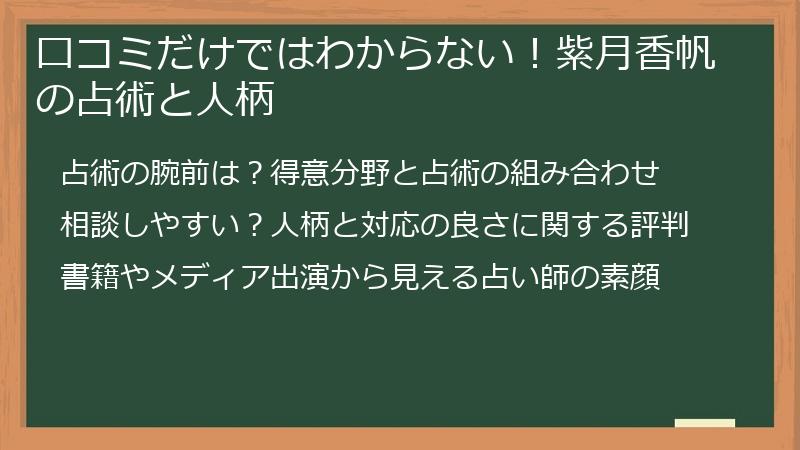 口コミだけではわからない！紫月香帆の占術と人柄

占術の腕前は？得意分野と占術の組み合わせ

相談しやすい？人柄と対応の良さに関する評判

書籍やメディア出演から見える占い師の素顔